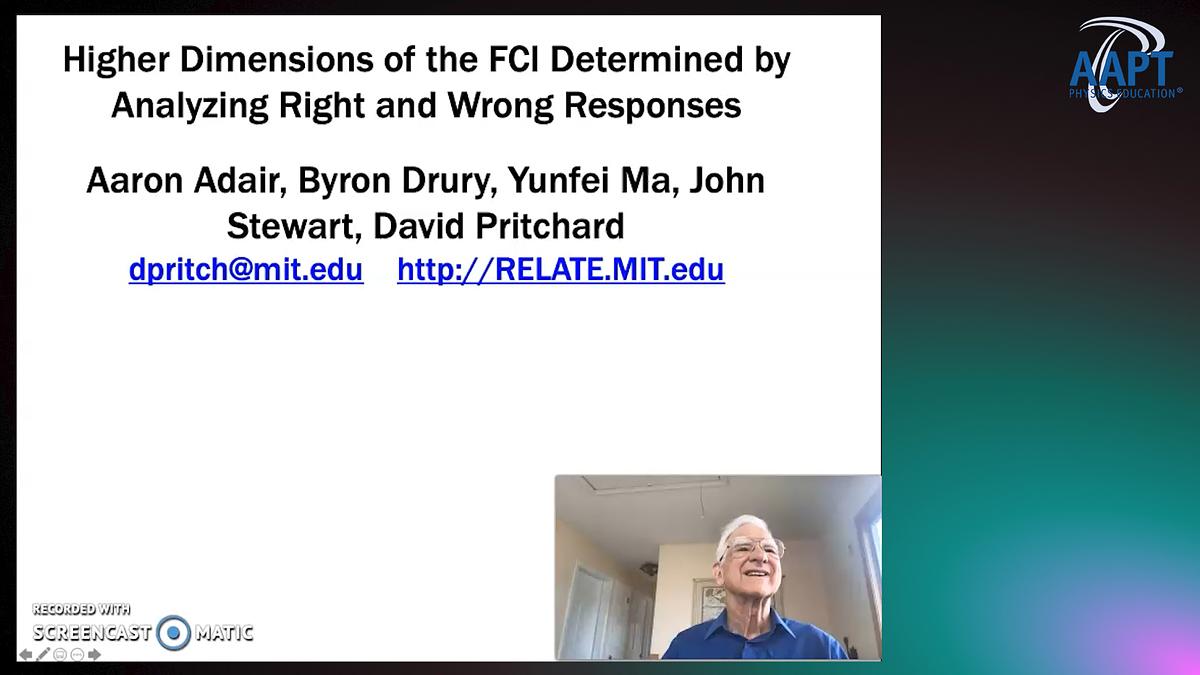 Higher Dimensions of the FCI Determined by Analyzing Right and Wrong Responses

Aaron Adair, Byron Drury, Yunfei Ma, John Stewart, David Pritchard
dpritch@mit.edu http://RELATE.MIT.edu

AAPT
PHYSICS EDUCATION®

RECORDED WITH
SCREENCAST MATIC